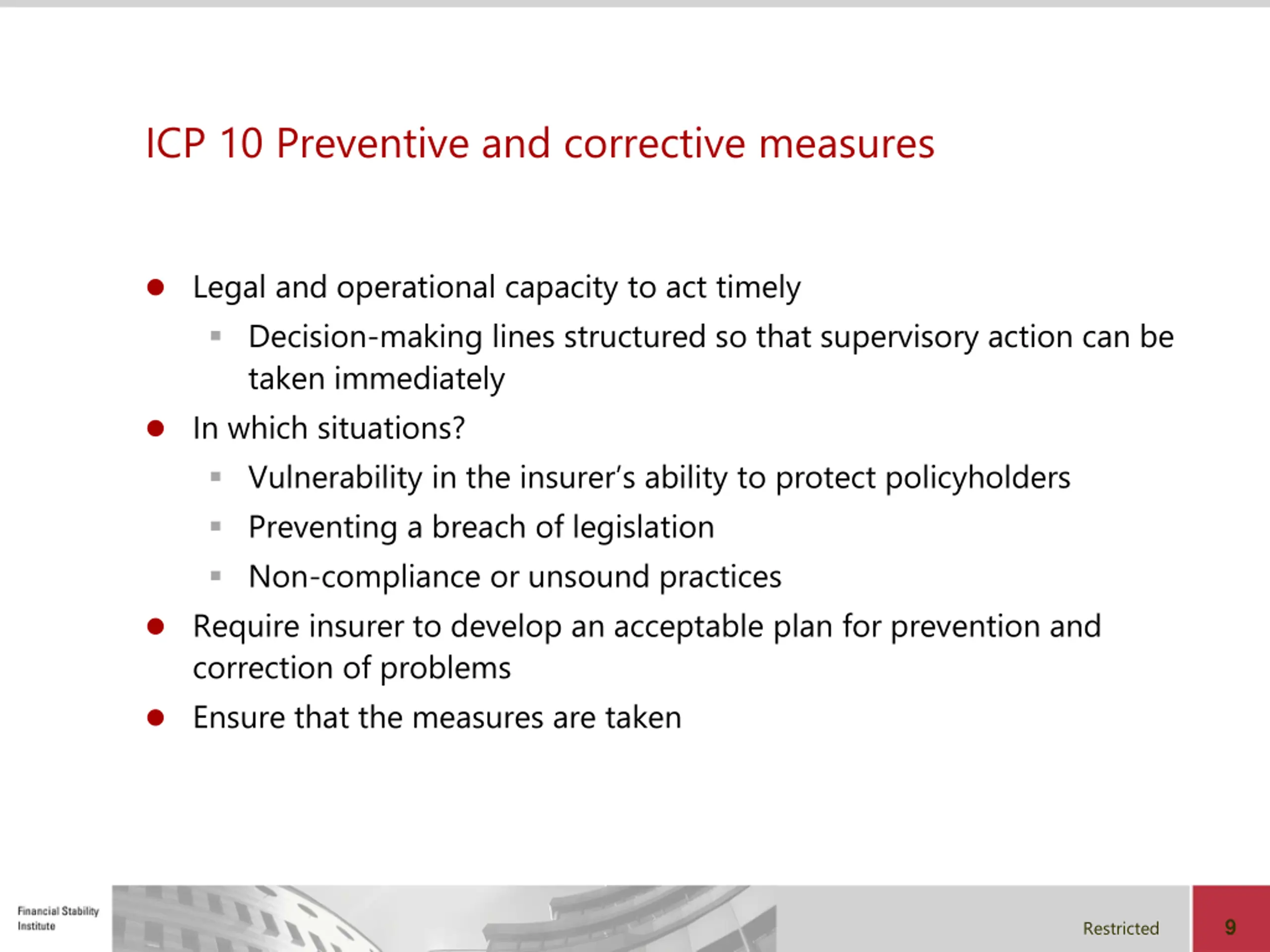 ICP 10 Preventive and corrective measures

- Legal and operational capacity to act timely
  - Decision-making lines structured so that supervisory action can be taken immediately
- In which situations?
  - Vulnerability in the insurer's ability to protect policyholders
  - Preventing a breach of legislation
  - Non-compliance or unsound practices
- Require insurer to develop an acceptable plan for prevention and correction of problems
- Ensure that the measures are taken

Financial Stability Institute

Restricted

9